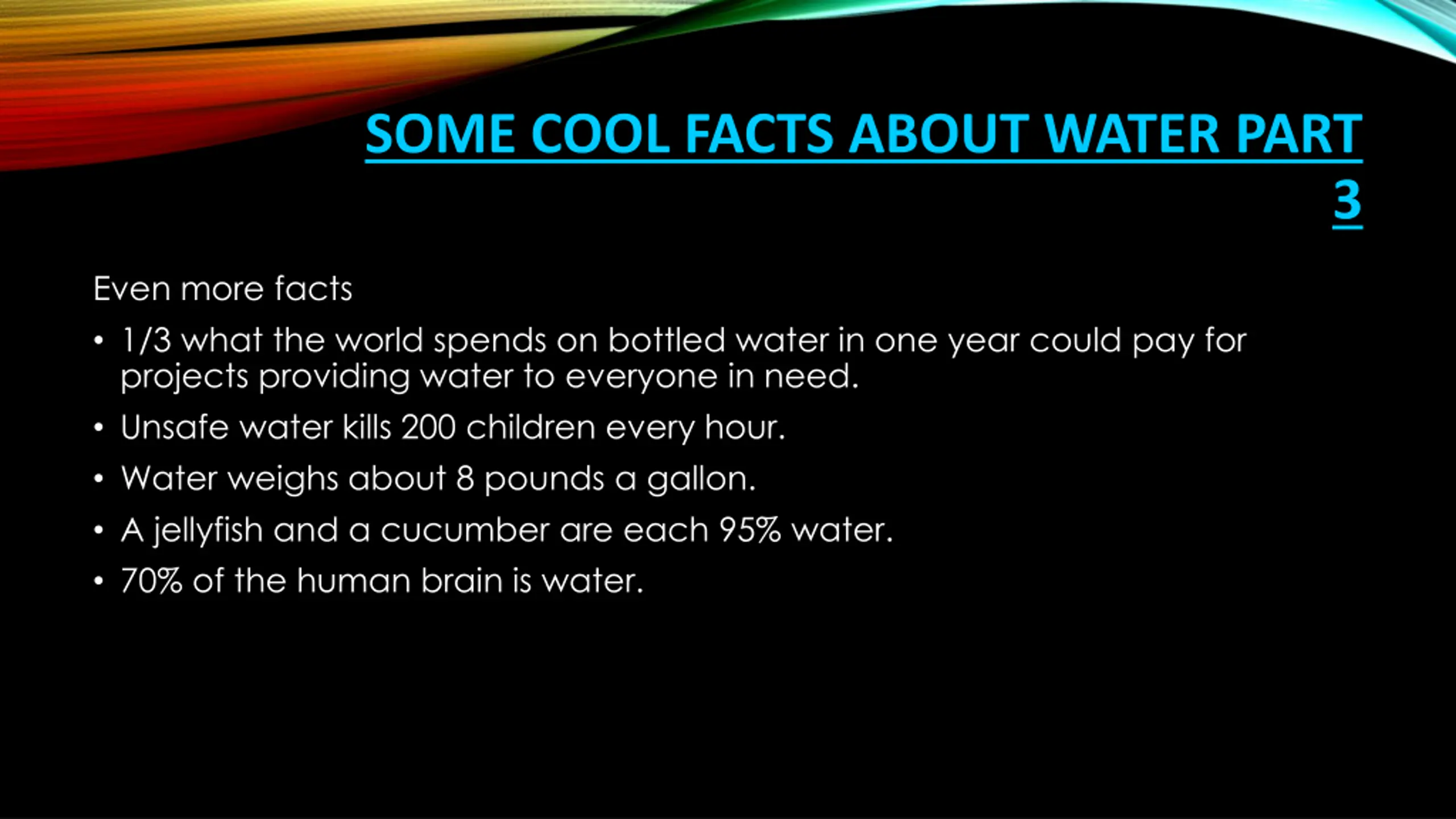 SOME COOL FACTS ABOUT WATER PART 3

Even more facts

• 1/3 what the world spends on bottled water in one year could pay for projects providing water to everyone in need.
• Unsafe water kills 200 children every hour.
• Water weighs about 8 pounds a gallon.
• A jellyfish and a cucumber are each 95% water.
• 70% of the human brain is water.